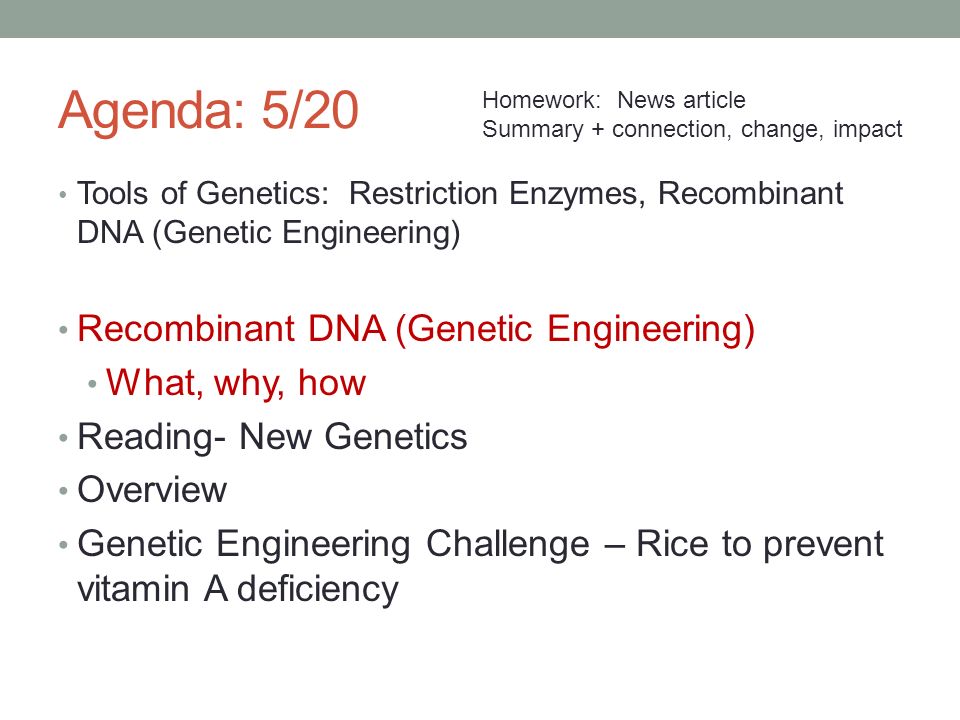 Agenda: 5/20

Homework: News article
Summary + connection, change, impact

• Tools of Genetics: Restriction Enzymes, Recombinant DNA (Genetic Engineering)

• Recombinant DNA (Genetic Engineering)
  • What, why, how
• Reading- New Genetics
• Overview
• Genetic Engineering Challenge – Rice to prevent vitamin A deficiency